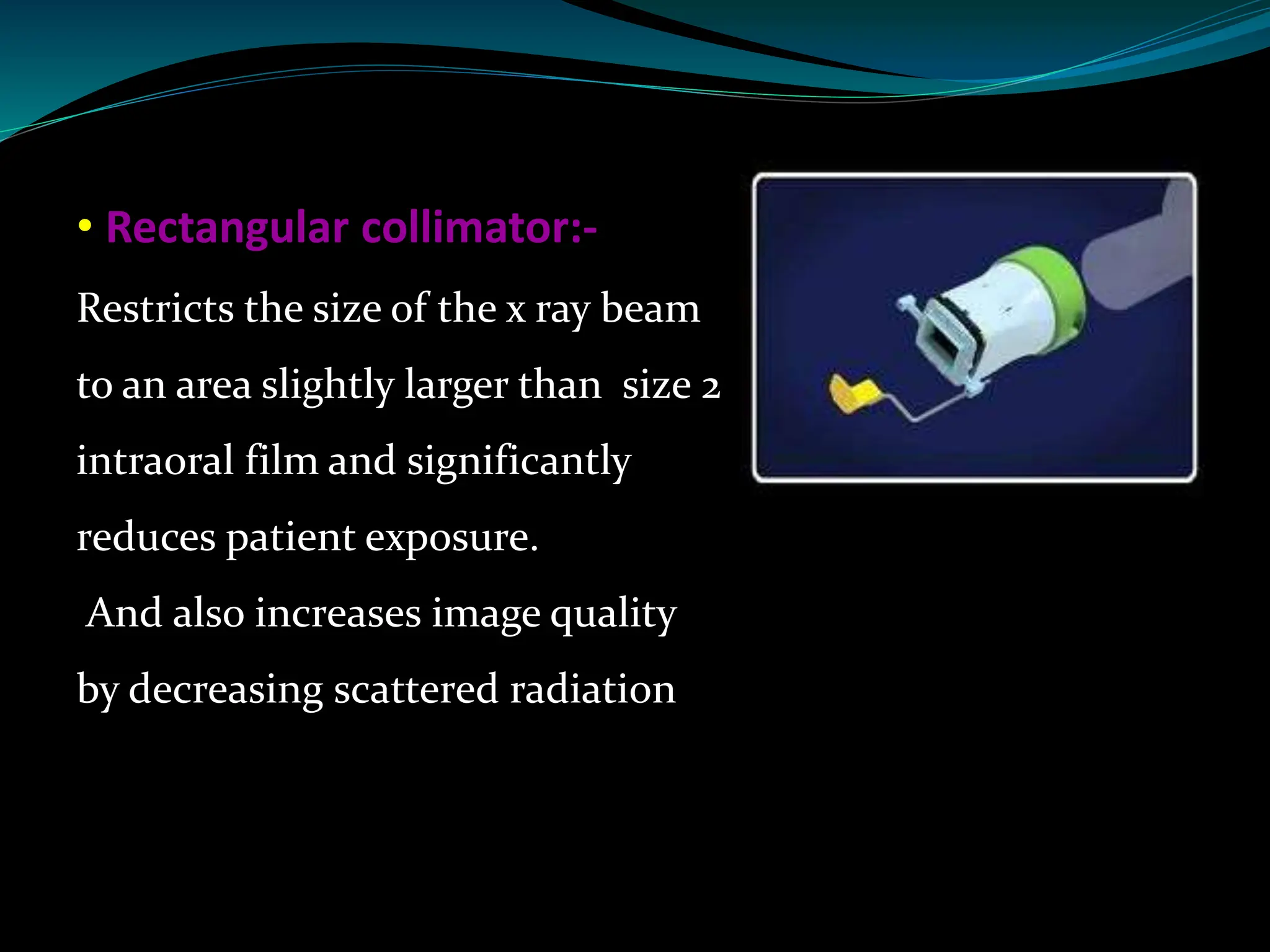 • Rectangular collimator:-

Restricts the size of the x ray beam to an area slightly larger than size 2 intraoral film and significantly reduces patient exposure.

And also increases image quality by decreasing scattered radiation